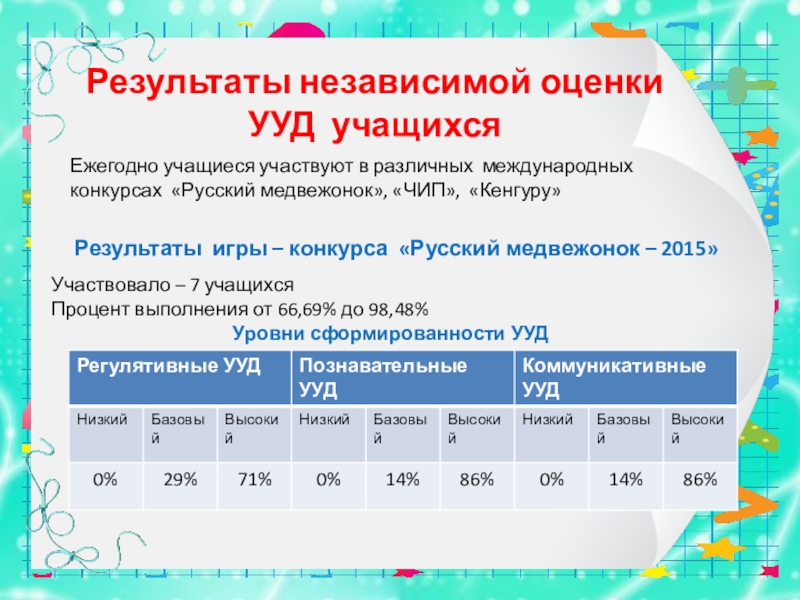 Результаты независимой оценки УУД учащихся

Ежегодно учащиеся участвуют в различных международных конкурсах «Русский медвежонок», «ЧИП», «Кенгуру»

Результаты игры – конкурса «Русский медвежонок – 2015»

Участвовало – 7 учащихся
Процент выполнения от 66,69% до 98,48%

Уровни сформированности УУД

| Регулятивные УУД | | | Познавательные УУД | | | Коммуникативные УУД | | |
|---|---|---|---|---|---|---|---|---|
| Низкий | Базовый | Высокий | Низкий | Базовый | Высокий | Низкий | Базовый | Высокий |
| 0% | 29% | 71% | 0% | 14% | 86% | 0% | 14% | 86% |